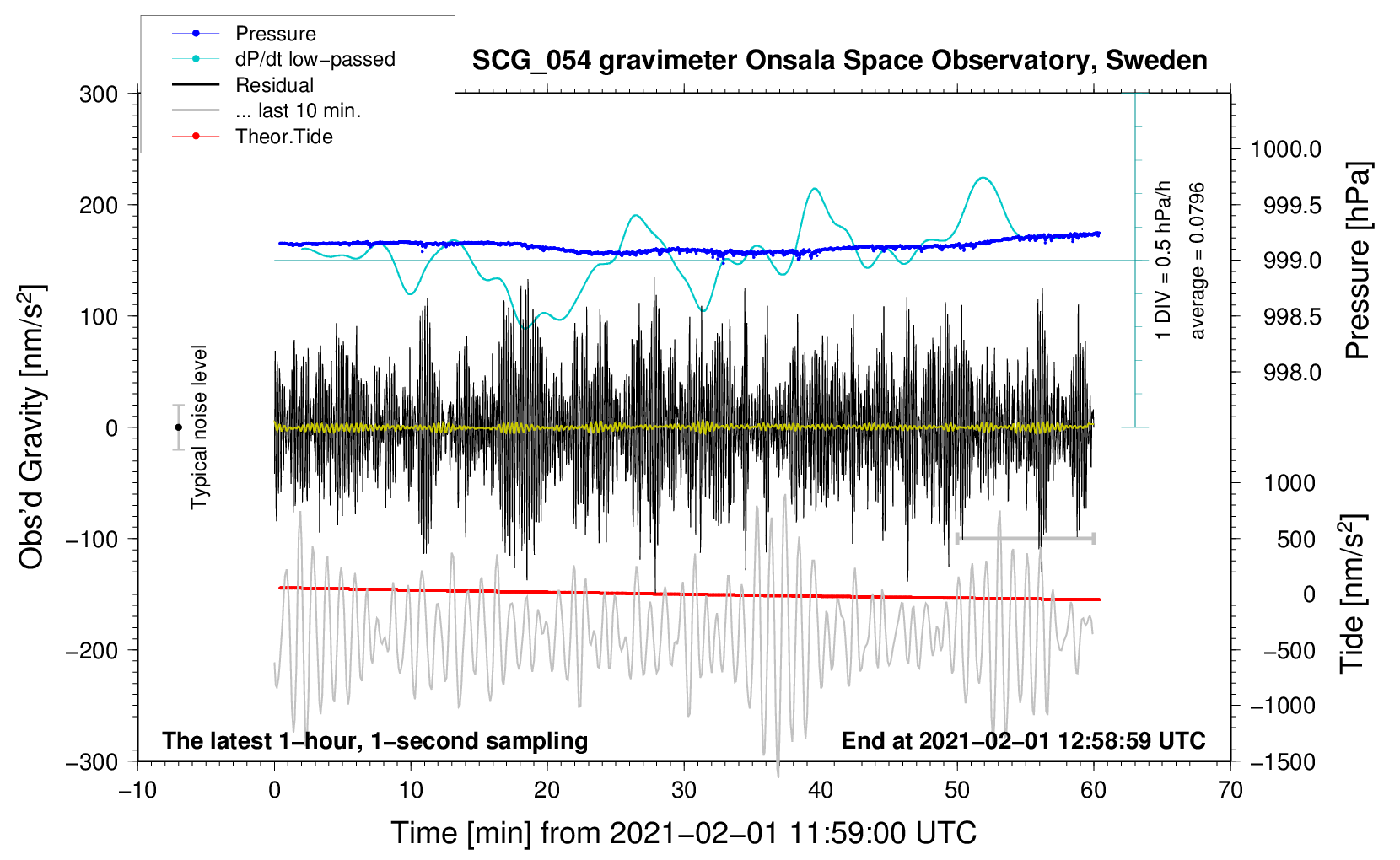 Pressure
dP/dt low−passed
Residual
... last 10 min.
Theor.Tide

SCG_054 gravimeter Onsala Space Observatory, Sweden

300
200
100
0
−100
−200
−300

Obs'd Gravity [nm/s$^2$]

Typical noise level

1 DIV = 0.5 hPa/h
average = 0.0796

1000.0
999.5
999.0
998.5
998.0

Pressure [hPa]

1000
500
0
−500
−1000
−1500

Tide [nm/s$^2$]

The latest 1−hour, 1−second sampling
End at 2021−02−01 12:58:59 UTC

−10
0
10
20
30
40
50
60
70

Time [min] from 2021−02−01 11:59:00 UTC